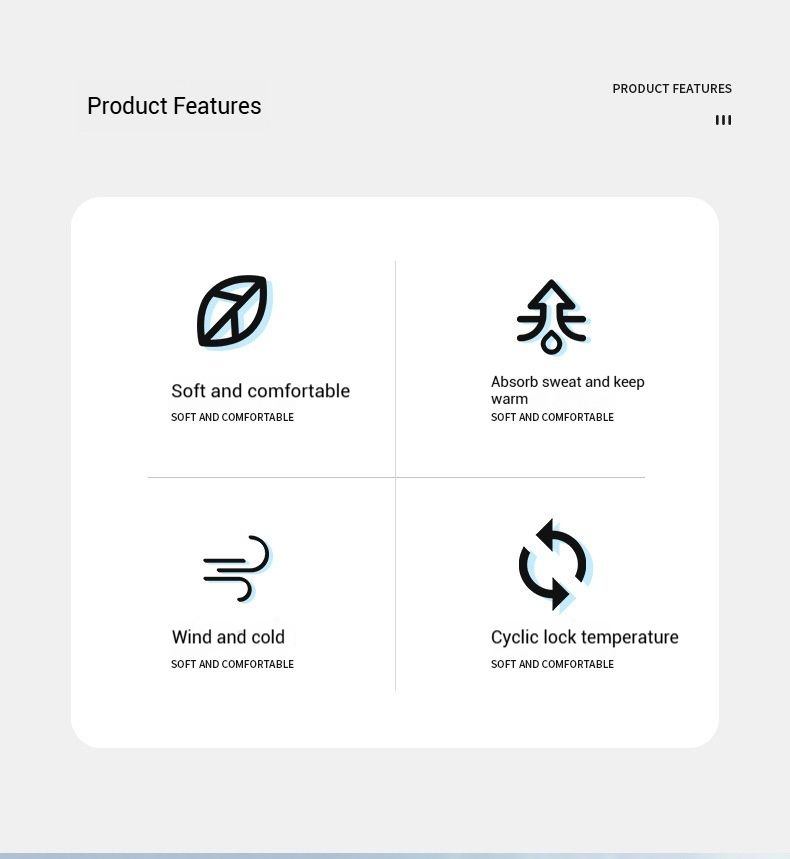 Product Features

PRODUCT FEATURES

Soft and comfortable
SOFT AND COMFORTABLE

Absorb sweat and keep warm
SOFT AND COMFORTABLE

Wind and cold
SOFT AND COMFORTABLE

Cyclic lock temperature
SOFT AND COMFORTABLE